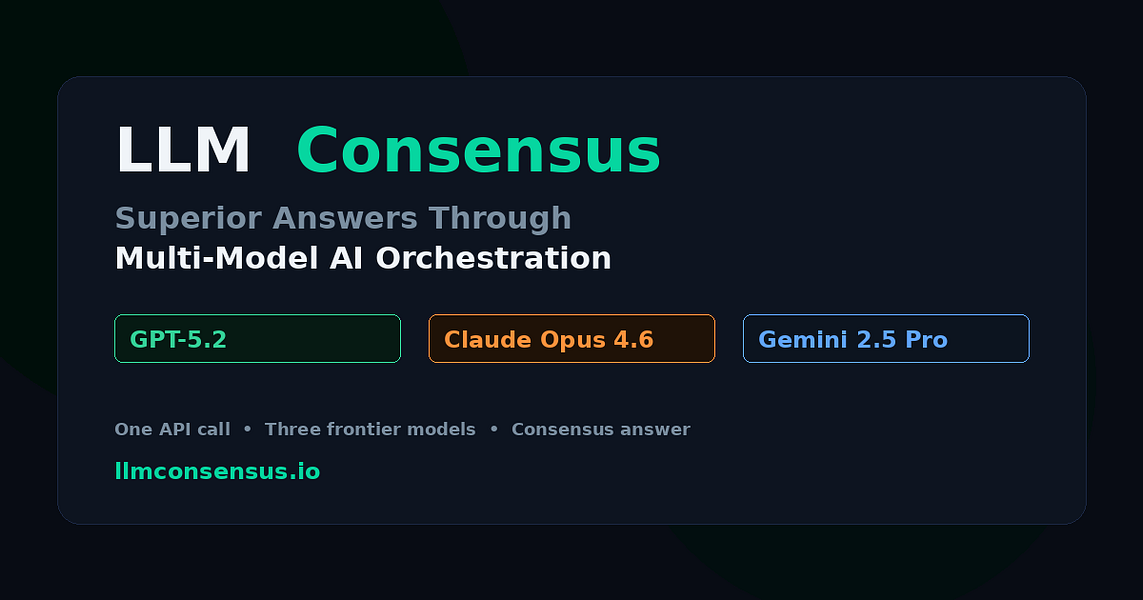 LLM Consensus

Superior Answers Through
Multi-Model AI Orchestration

GPT-5.2

Claude Opus 4.6

Gemini 2.5 Pro

One API call • Three frontier models • Consensus answer

llmconsensus.io